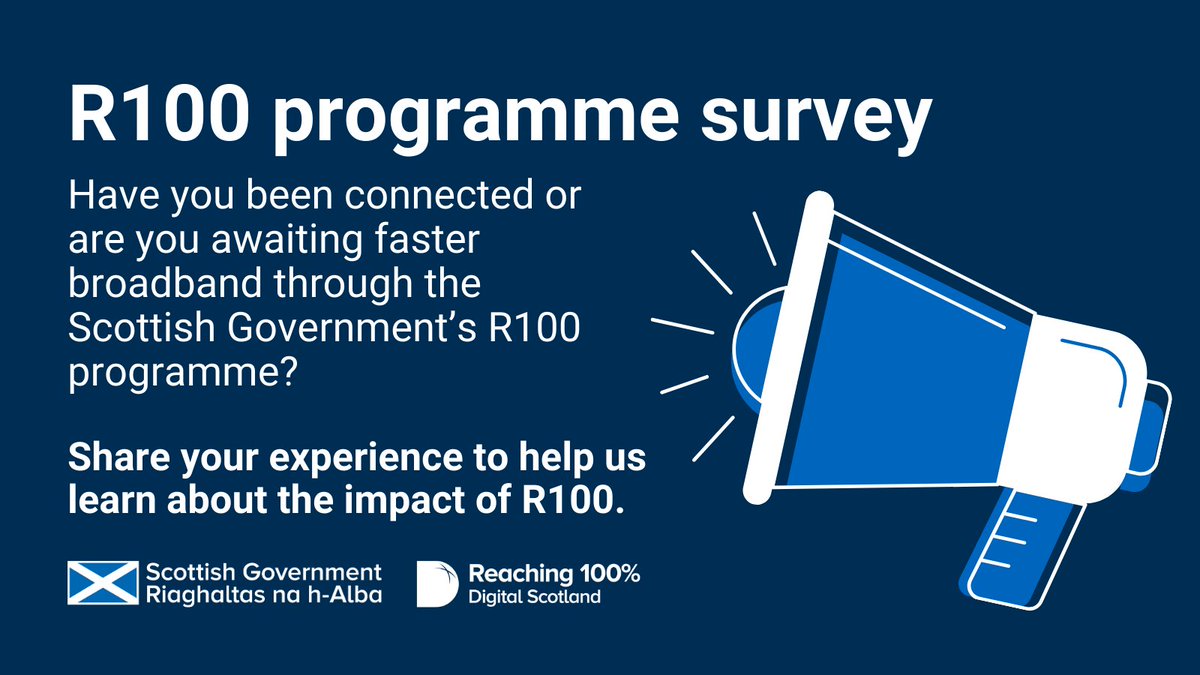 R100 programme survey

Have you been connected or are you awaiting faster broadband through the Scottish Government's R100 programme?

Share your experience to help us learn about the impact of R100.

Scottish Government
Riaghaltas na h-Alba

Reaching 100%
Digital Scotland